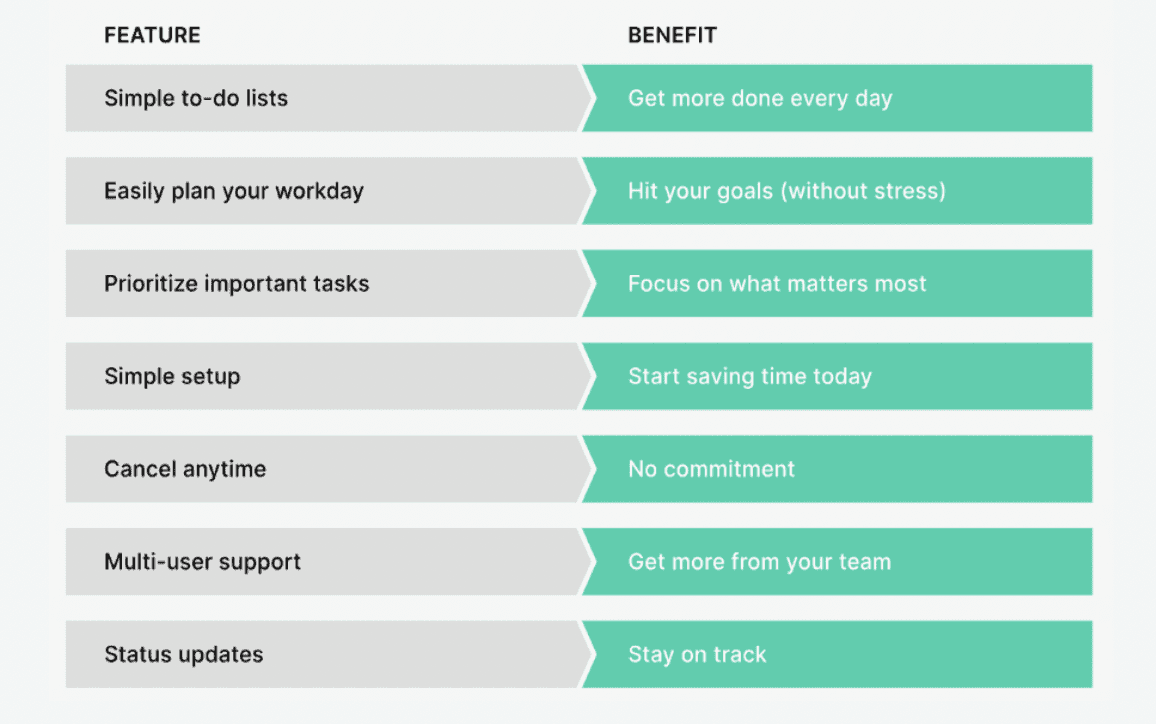 | FEATURE | BENEFIT |
|---|---|
| Simple to-do lists | Get more done every day |
| Easily plan your workday | Hit your goals (without stress) |
| Prioritize important tasks | Focus on what matters most |
| Simple setup | Start saving time today |
| Cancel anytime | No commitment |
| Multi-user support | Get more from your team |
| Status updates | Stay on track |